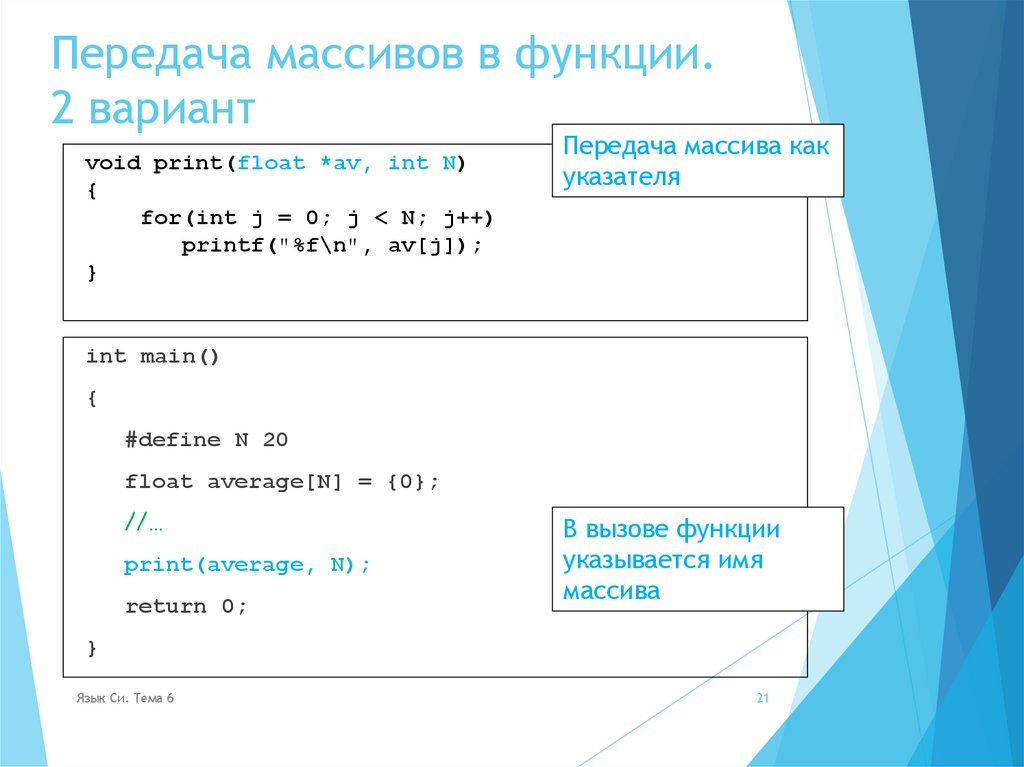 Передача массивов в функции.
2 вариант

void print(float *av, int N)
{
    for(int j = 0; j < N; j++)
       printf("%f\n", av[j]);
}

Передача массива как указателя

int main()
{
   #define N 20
   float average[N] = {0};
   //…
   print(average, N);
   return 0;
}

В вызове функции указывается имя массива

Язык Си. Тема 6

21